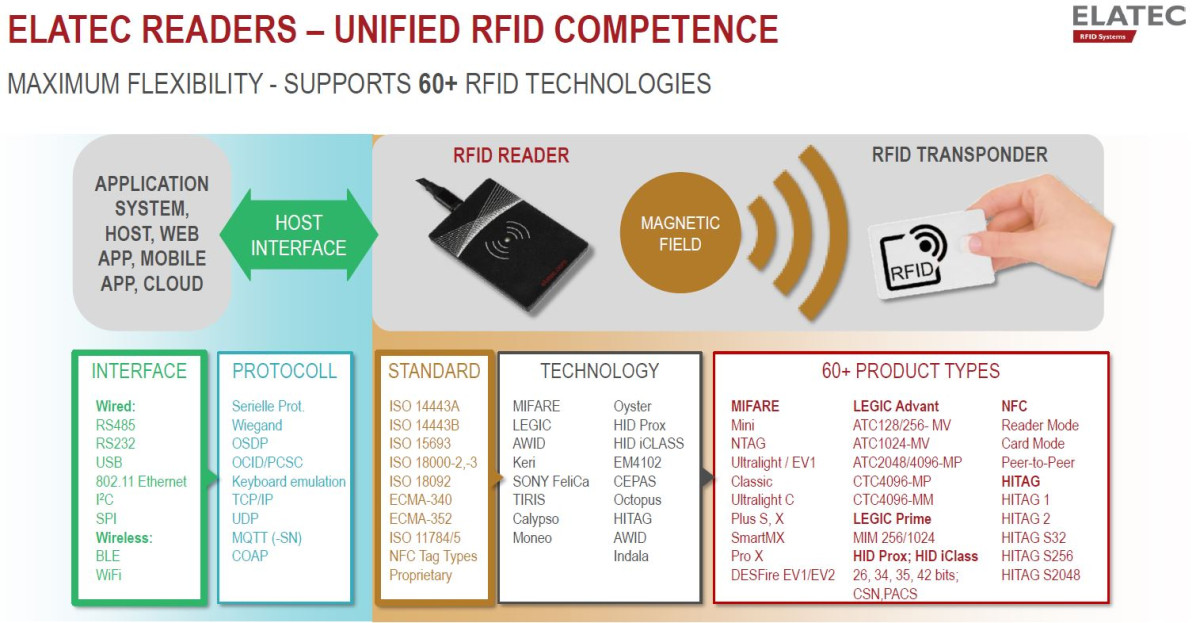 ELATEC READERS – UNIFIED RFID COMPETENCE

ELATEC
RFID Systems

MAXIMUM FLEXIBILITY - SUPPORTS 60+ RFID TECHNOLOGIES

APPLICATION SYSTEM, HOST, WEB APP, MOBILE APP, CLOUD

HOST INTERFACE

RFID READER

MAGNETIC FIELD

RFID TRANSPONDER

RFID

INTERFACE
Wired:
RS485
RS232
USB
802.11 Ethernet
I²C
SPI
Wireless:
BLE
WiFi

PROTOCOLL
Serielle Prot.
Wiegand
OSDP
OCID/PCSC
Keyboard emulation
TCP/IP
UDP
MQTT (-SN)
COAP

STANDARD
ISO 14443A
ISO 14443B
ISO 15693
ISO 18000-2,-3
ISO 18092
ECMA-340
ECMA-352
ISO 11784/5
NFC Tag Types
Proprietary

TECHNOLOGY
MIFARE
LEGIC
AWID
Keri
SONY FeliCa
TIRIS
Calypso
Moneo
Oyster
HID Prox
HID iCLASS
EM4102
CEPAS
Octopus
HITAG
AWID
Indala

60+ PRODUCT TYPES
MIFARE
Mini
NTAG
Ultralight / EV1
Classic
Ultralight C
Plus S, X
SmartMX
Pro X
DESFire EV1/EV2
LEGIC Advant
ATC128/256- MV
ATC1024-MV
ATC2048/4096-MP
CTC4096-MP
CTC4096-MM
LEGIC Prime
MIM 256/1024
HID Prox; HID iClass
26, 34, 35, 42 bits; CSN,PACS
NFC
Reader Mode
Card Mode
Peer-to-Peer
HITAG
HITAG 1
HITAG 2
HITAG S32
HITAG S256
HITAG S2048